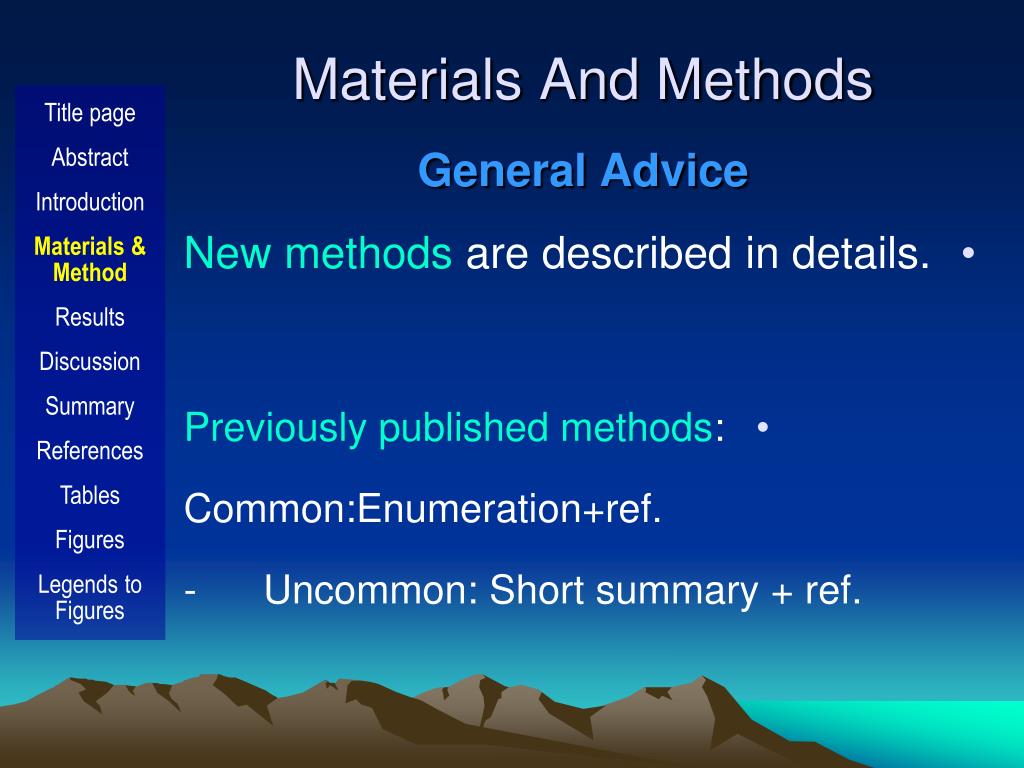 Title page

Abstract

Introduction

Materials & Method

Results

Discussion

Summary

References

Tables

Figures

Legends to Figures

Materials And Methods

General Advice

New methods are described in details. •

Previously published methods: •

Common:Enumeration+ref.

- Uncommon: Short summary + ref.